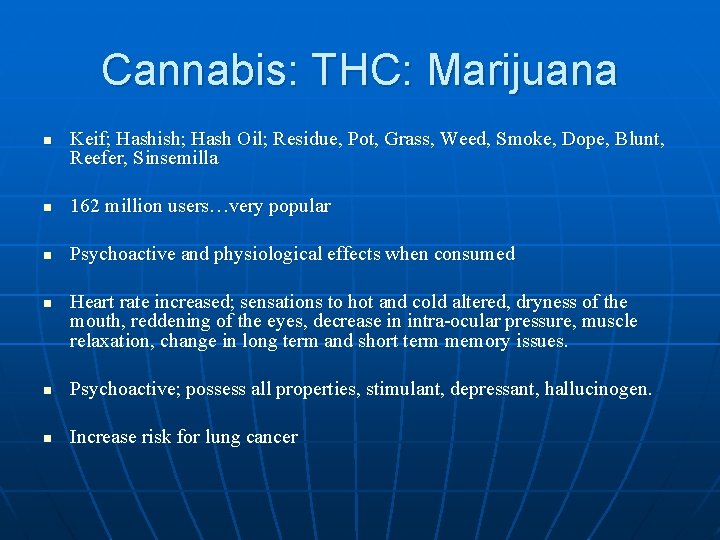 Cannabis: THC: Marijuana

- Keif; Hashish; Hash Oil; Residue, Pot, Grass, Weed, Smoke, Dope, Blunt, Reefer, Sinsemilla

- 162 million users…very popular

- Psychoactive and physiological effects when consumed

- Heart rate increased; sensations to hot and cold altered, dryness of the mouth, reddening of the eyes, decrease in intra-ocular pressure, muscle relaxation, change in long term and short term memory issues.

- Psychoactive; possess all properties, stimulant, depressant, hallucinogen.

- Increase risk for lung cancer